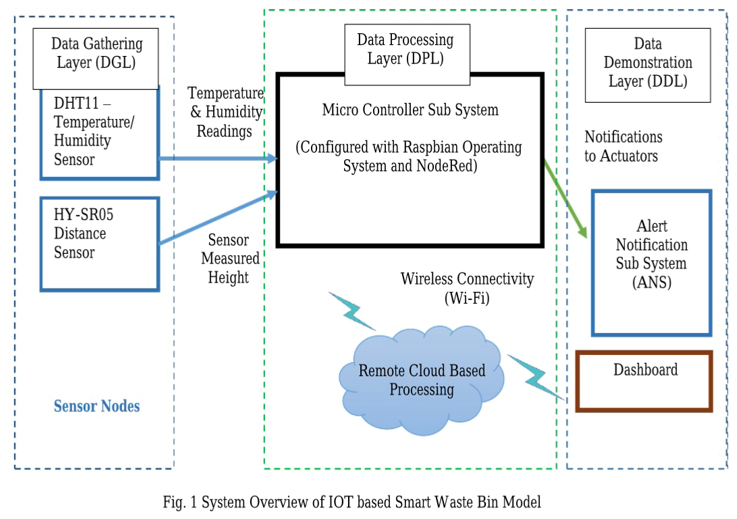 Data Gathering Layer (DGL)

DHT11 – Temperature/ Humidity Sensor

HY-SR05 Distance Sensor

Sensor Nodes

Temperature & Humidity Readings

Sensor Measured Height

Data Processing Layer (DPL)

Micro Controller Sub System

(Configured with Raspbian Operating System and NodeRed)

Wireless Connectivity (Wi-Fi)

Remote Cloud Based Processing

Data Demonstration Layer (DDL)

Notifications to Actuators

Alert Notification Sub System (ANS)

Dashboard

Fig. 1 System Overview of IOT based Smart Waste Bin Model